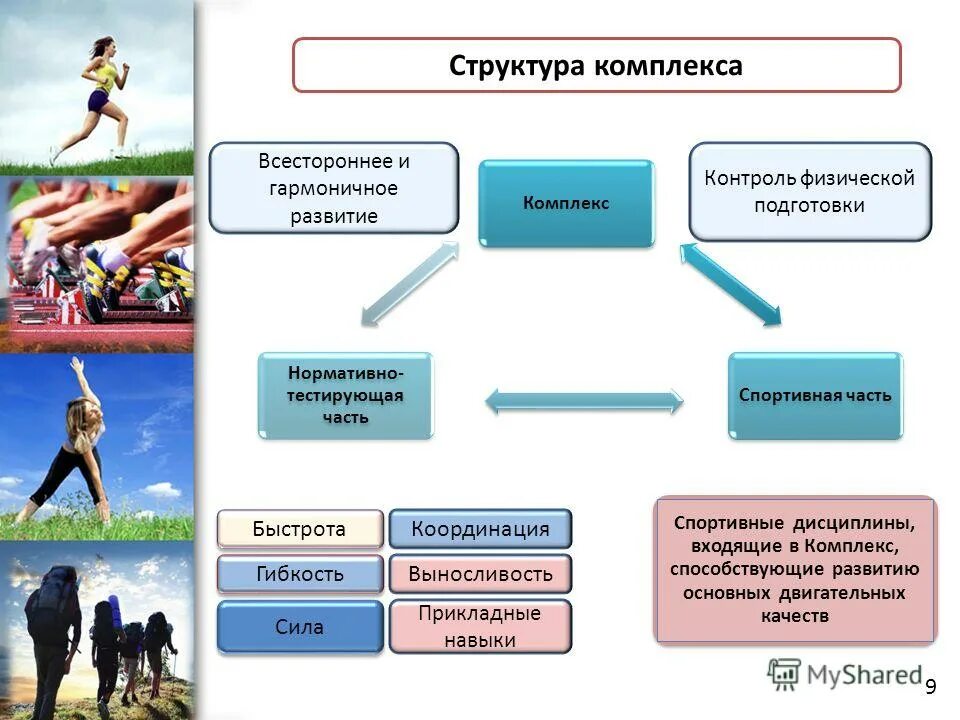 Структура комплекса

Всестороннее и гармоничное развитие

Комплекс

Контроль физической подготовки

Нормативно-тестирующая часть

Спортивная часть

Быстрота

Координация

Гибкость

Выносливость

Сила

Прикладные навыки

Спортивные дисциплины, входящие в Комплекс, способствующие развитию основных двигательных качеств

MyShared

9